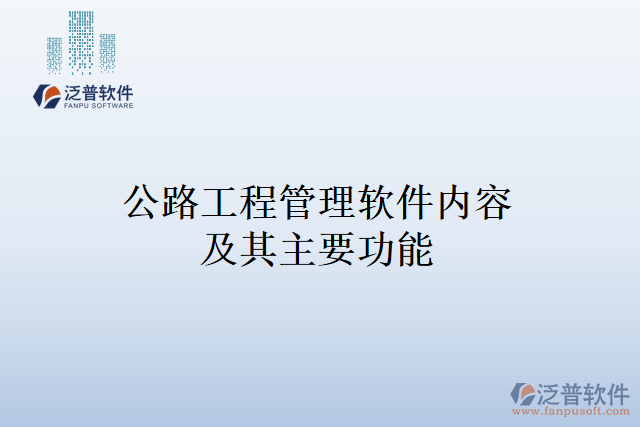 泛普软件
FANPU SOFTWARE

公路工程管理软件内容及其主要功能

泛普软件
www.fanpusoft.com